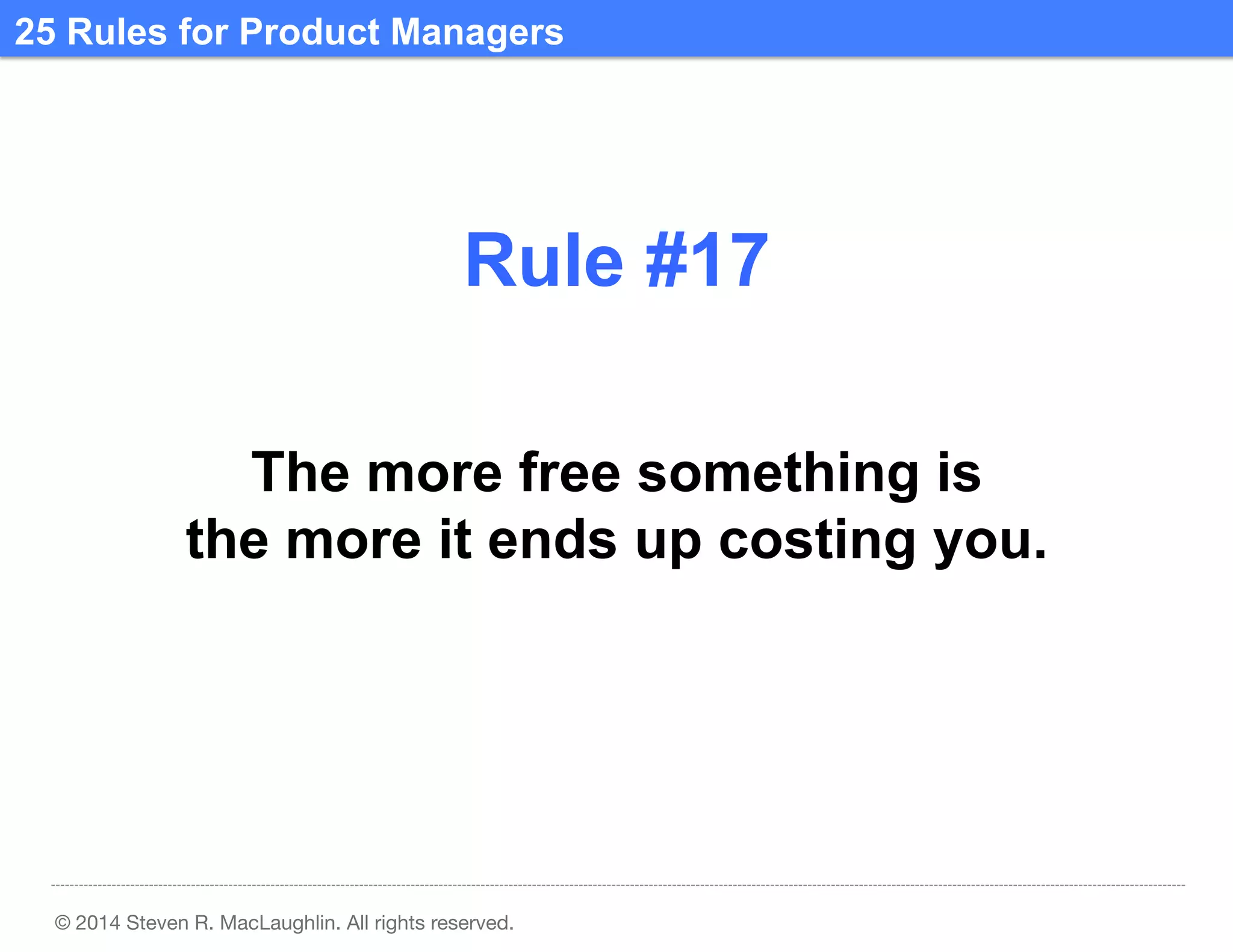 25 Rules for Product Managers

Rule #17

The more free something is the more it ends up costing you.

© 2014 Steven R. MacLaughlin. All rights reserved.